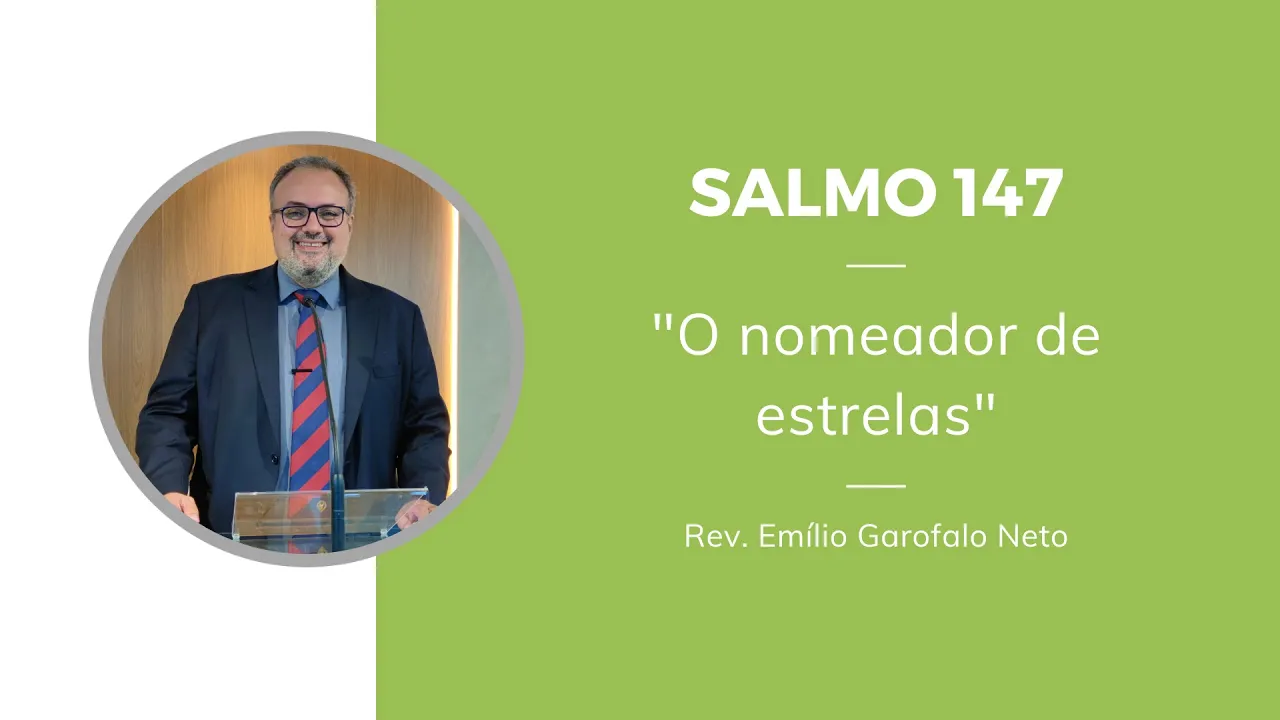 SALMO 147

"O nomeador de estrelas"

Rev. Emílio Garofalo Neto